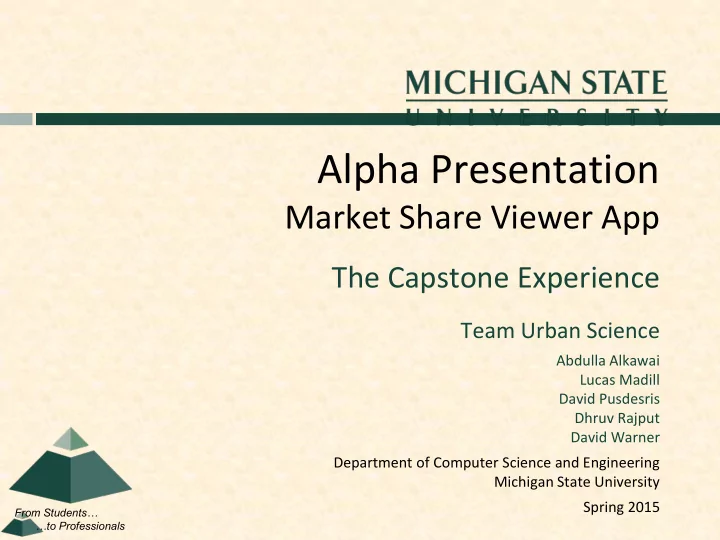 MICHIGAN STATE
UNIVERSITY

Alpha Presentation
Market Share Viewer App

The Capstone Experience

Team Urban Science

Abdulla Alkawai
Lucas Madill
David Pusdesris
Dhruv Rajput
David Warner

Department of Computer Science and Engineering
Michigan State University

Spring 2015

From Students…
…to Professionals